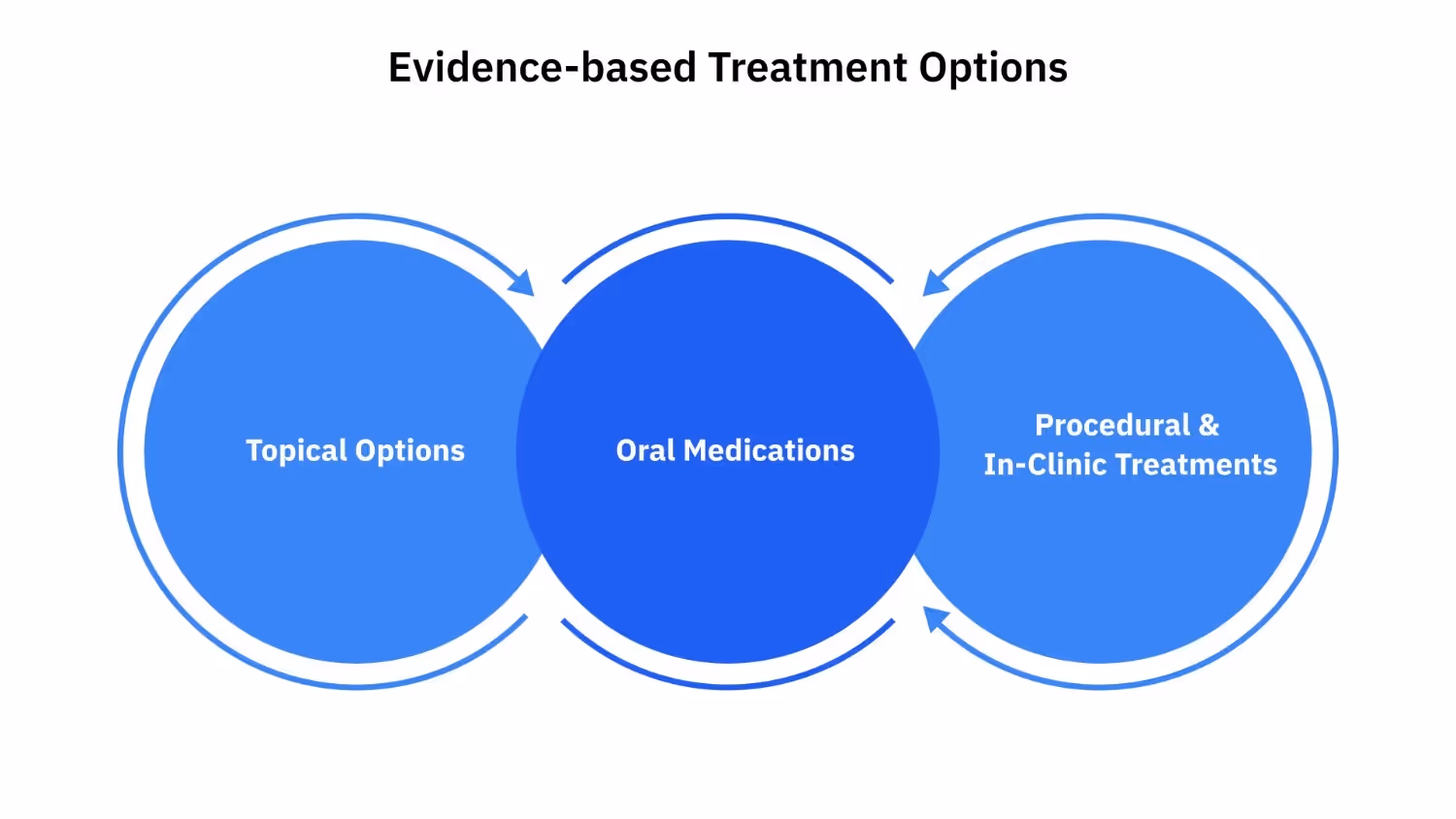 Evidence-based Treatment Options

Topical Options

Oral Medications

Procedural &
In-Clinic Treatments